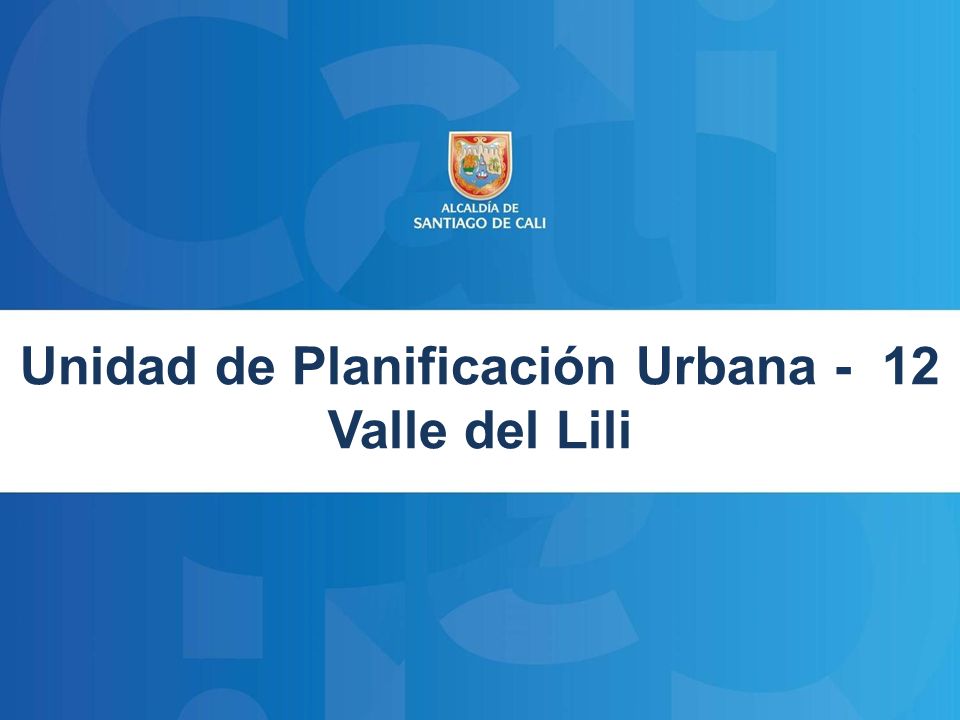 ALCALDÍA DE
SANTIAGO DE CALI

Unidad de Planificación Urbana - 12
Valle del Lili